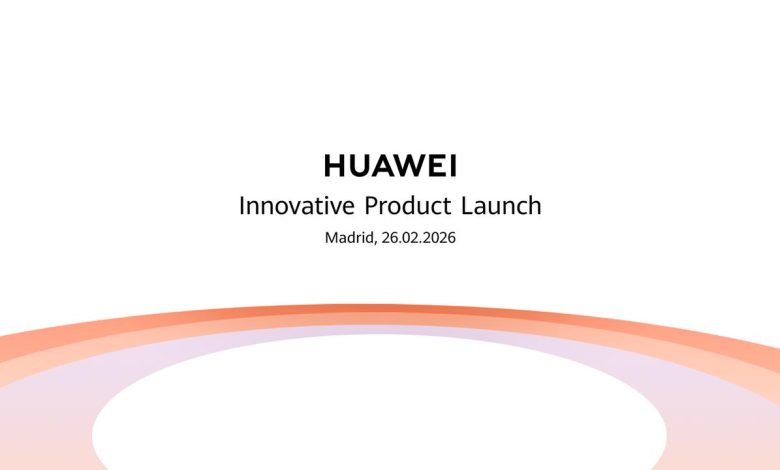 HUAWEI

Innovative Product Launch

Madrid, 26.02.2026